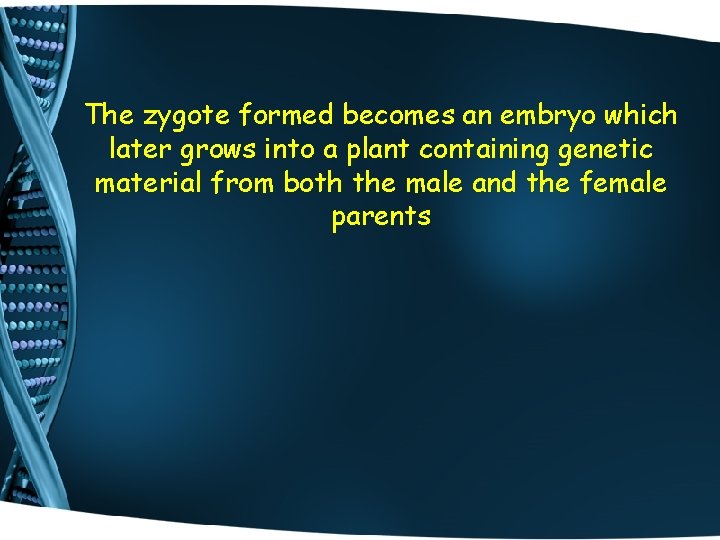 The zygote formed becomes an embryo which later grows into a plant containing genetic material from both the male and the female parents